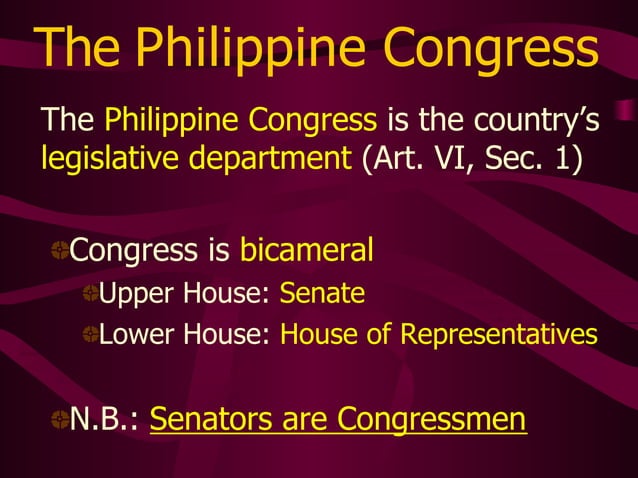 The Philippine Congress

The Philippine Congress is the country's legislative department (Art. VI, Sec. 1)

Congress is bicameral

Upper House: Senate

Lower House: House of Representatives

N.B.: Senators are Congressmen